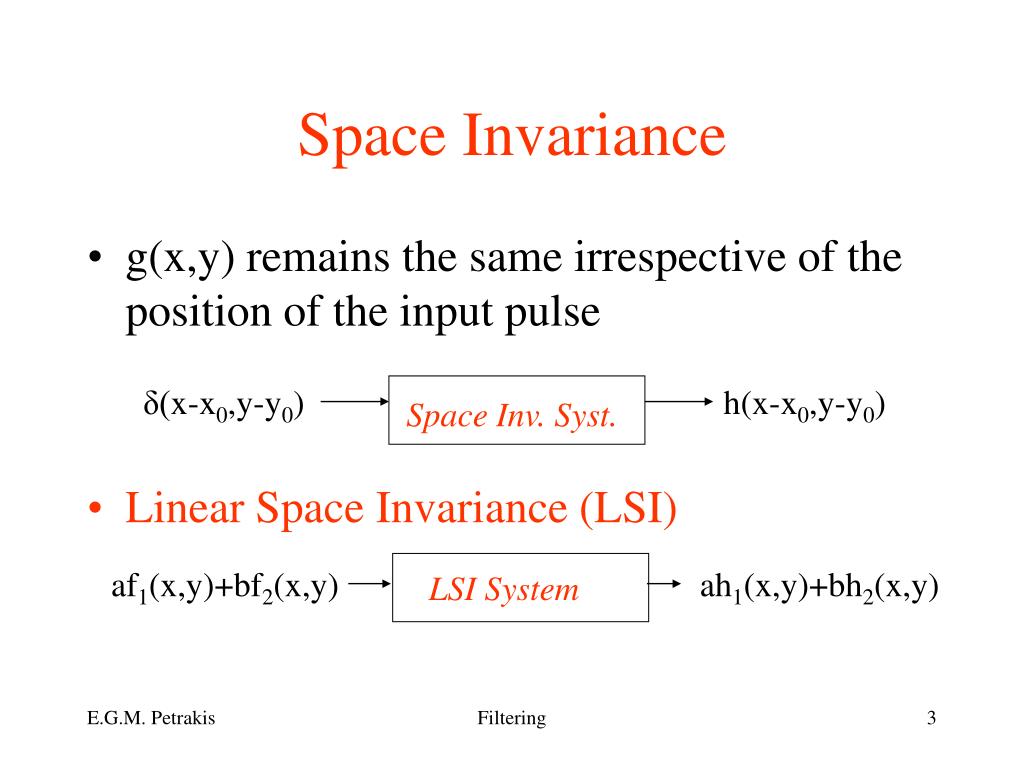 Space Invariance

• g(x,y) remains the same irrespective of the position of the input pulse

$\delta(x-x_0,y-y_0)$ Space Inv. Syst. $h(x-x_0,y-y_0)$

• Linear Space Invariance (LSI)

$af_1(x,y)+bf_2(x,y)$ LSI System $ah_1(x,y)+bh_2(x,y)$

E.G.M. Petrakis Filtering 3